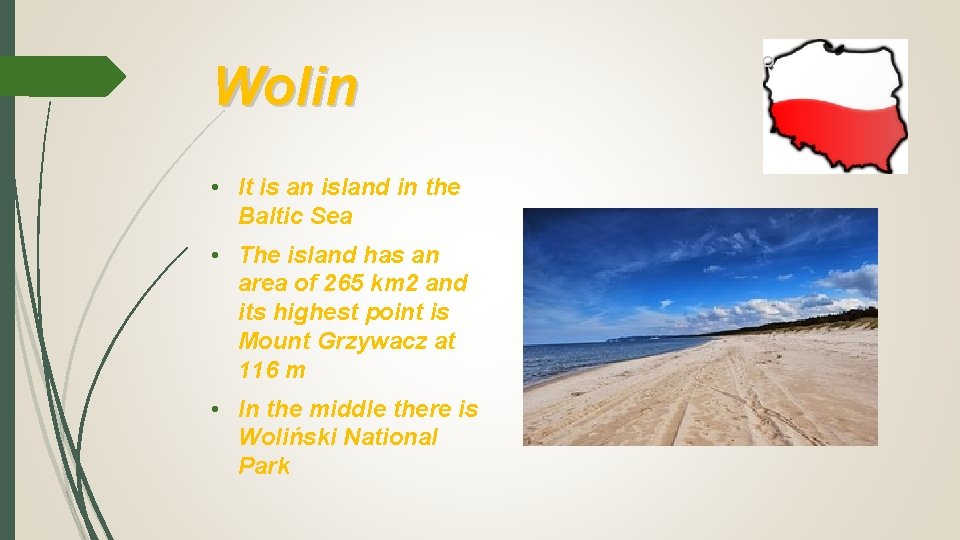 Wolin

• It is an island in the Baltic Sea

• The island has an area of 265 km2 and its highest point is Mount Grzywacz at 116 m

• In the middle there is Woliński National Park